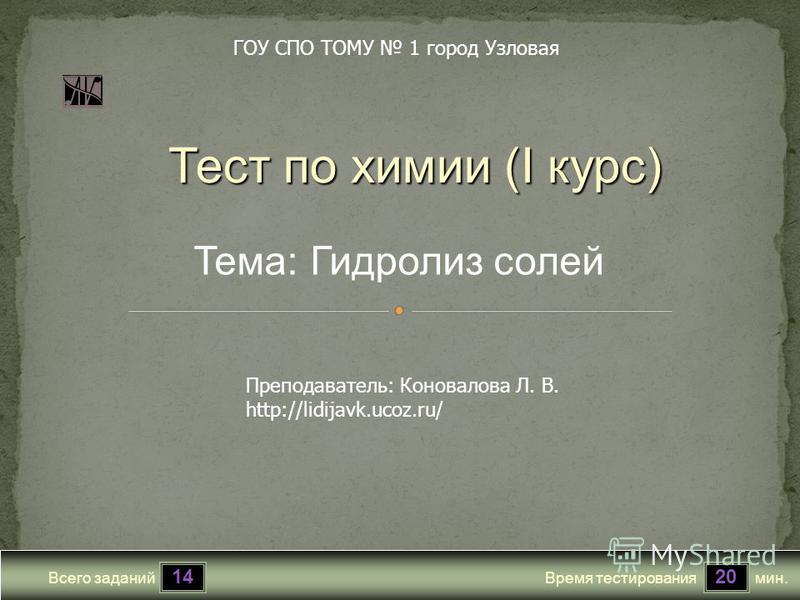 ГОУ СПО ТОМУ № 1 город Узловая

Тест по химии (I курс)

Тема: Гидролиз солей

Преподаватель: Коновалова Л. В.
http://lidijavk.ucoz.ru/

MyShared

Всего заданий 14

Время тестирования 20 мин.